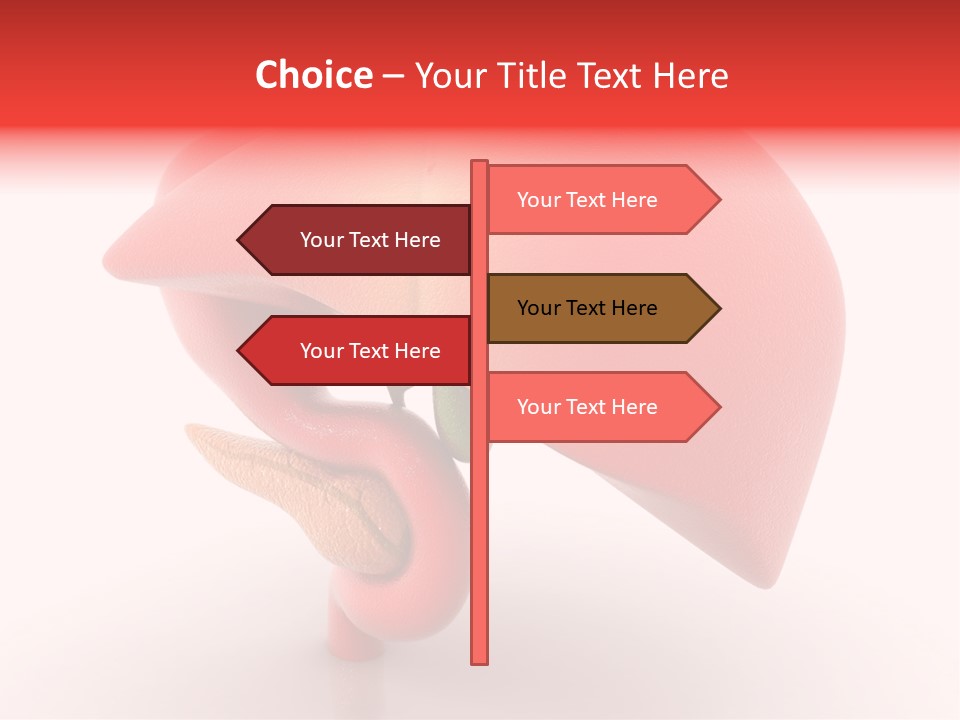 Choice – Your Title Text Here

Your Text Here

Your Text Here

Your Text Here

Your Text Here

Your Text Here